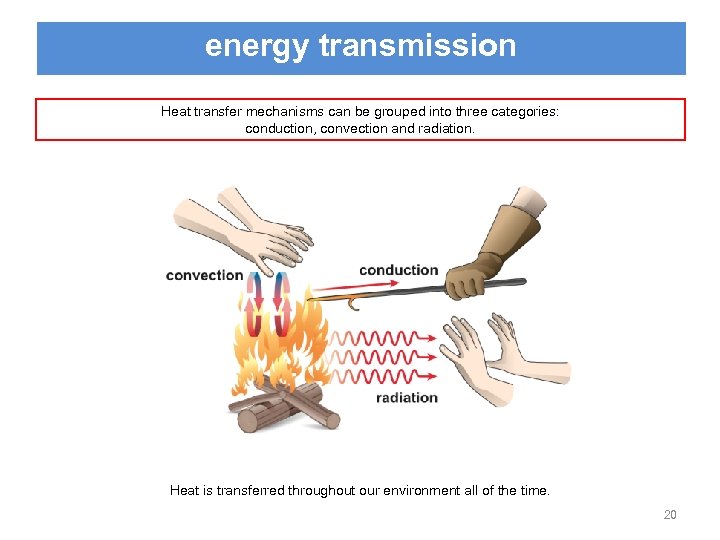 energy transmission

Heat transfer mechanisms can be grouped into three categories: conduction, convection and radiation.

convection

conduction

radiation

Heat is transferred throughout our environment all of the time.

20